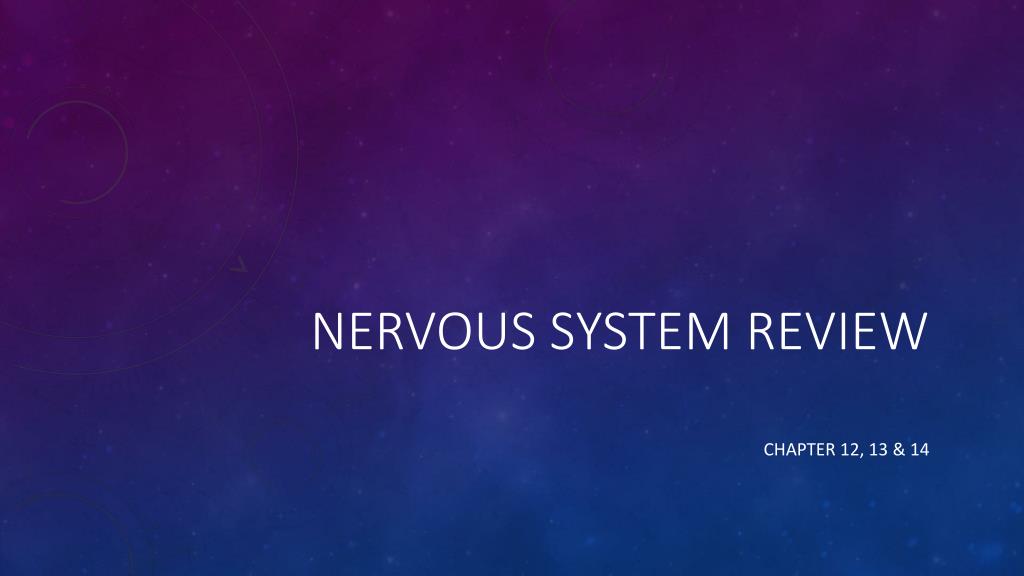 NERVOUS SYSTEM REVIEW

CHAPTER 12, 13 & 14